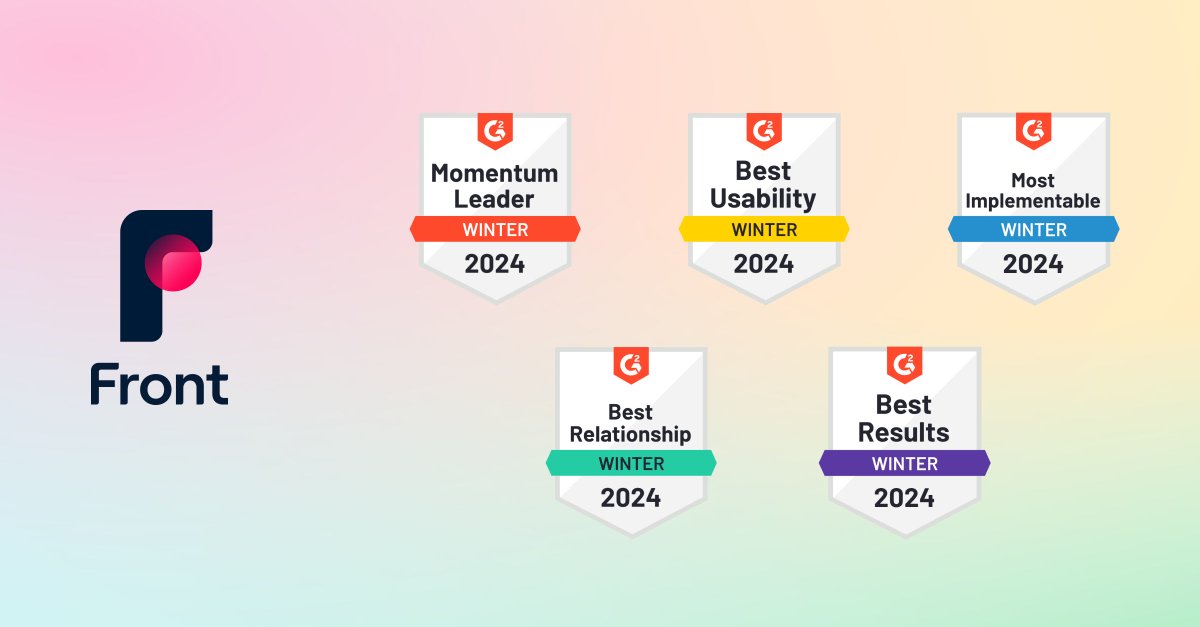 Front

G2
Momentum Leader
WINTER
2024

G2
Best Usability
WINTER
2024

G2
Most Implementable
WINTER
2024

G2
Best Relationship
WINTER
2024

G2
Best Results
WINTER
2024